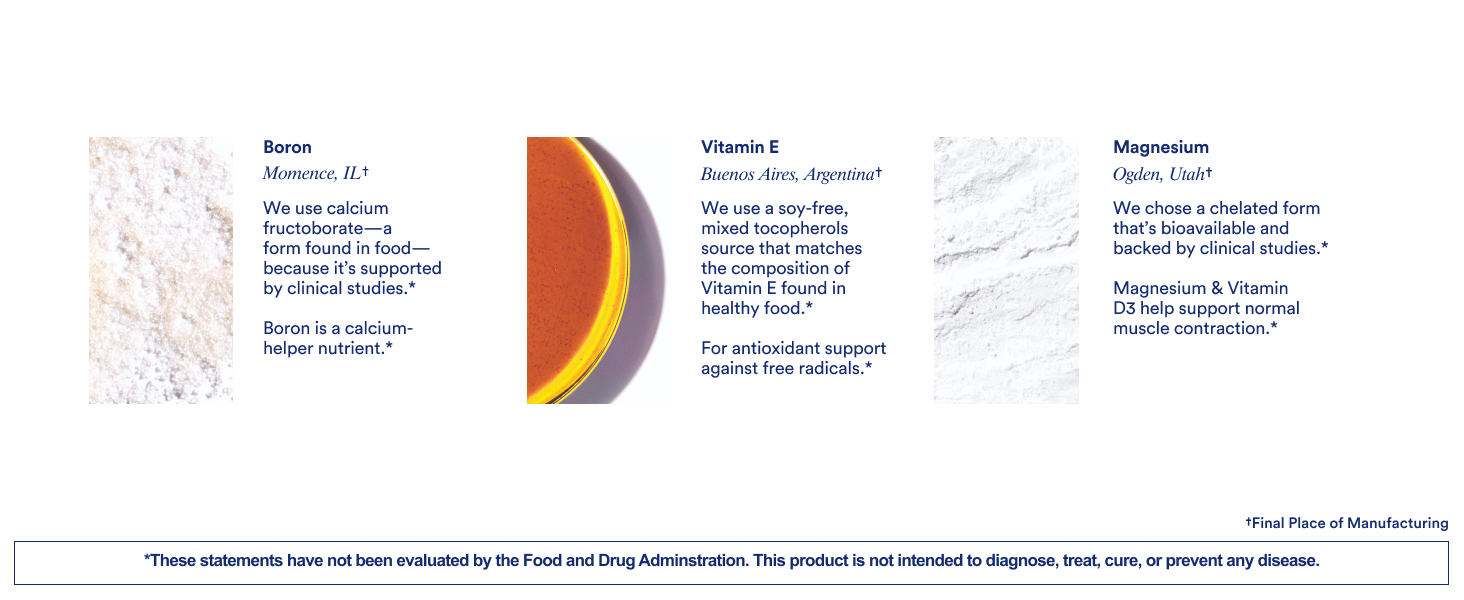 Boron
Momence, IL†

We use calcium fructoborate—a form found in food—because it's supported by clinical studies.*

Boron is a calcium-helper nutrient.*

Vitamin E
Buenos Aires, Argentina†

We use a soy-free, mixed tocopherols source that matches the composition of Vitamin E found in healthy food.*

For antioxidant support against free radicals.*

Magnesium
Ogden, Utah†

We chose a chelated form that's bioavailable and backed by clinical studies.*

Magnesium & Vitamin D3 help support normal muscle contraction.*

†Final Place of Manufacturing

*These statements have not been evaluated by the Food and Drug Adminstration. This product is not intended to diagnose, treat, cure, or prevent any disease.